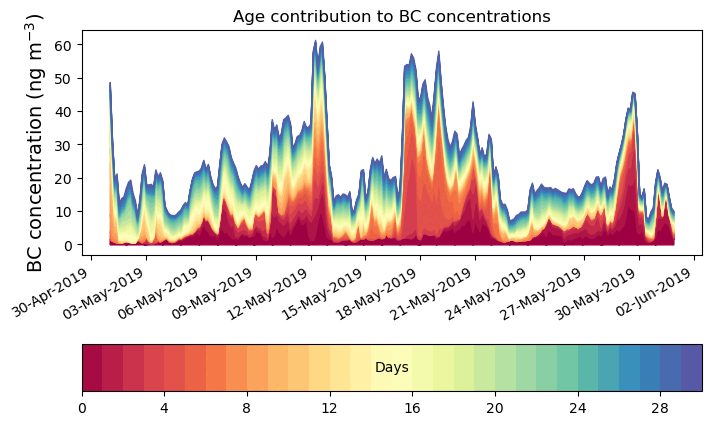 Age contribution to BC concentrations

BC concentration (ng m$^{-3}$)

60
50
40
30
20
10
0

30-Apr-2019
03-May-2019
06-May-2019
09-May-2019
12-May-2019
15-May-2019
18-May-2019
21-May-2019
24-May-2019
27-May-2019
30-May-2019
02-Jun-2019

Days

0
4
8
12
16
20
24
28